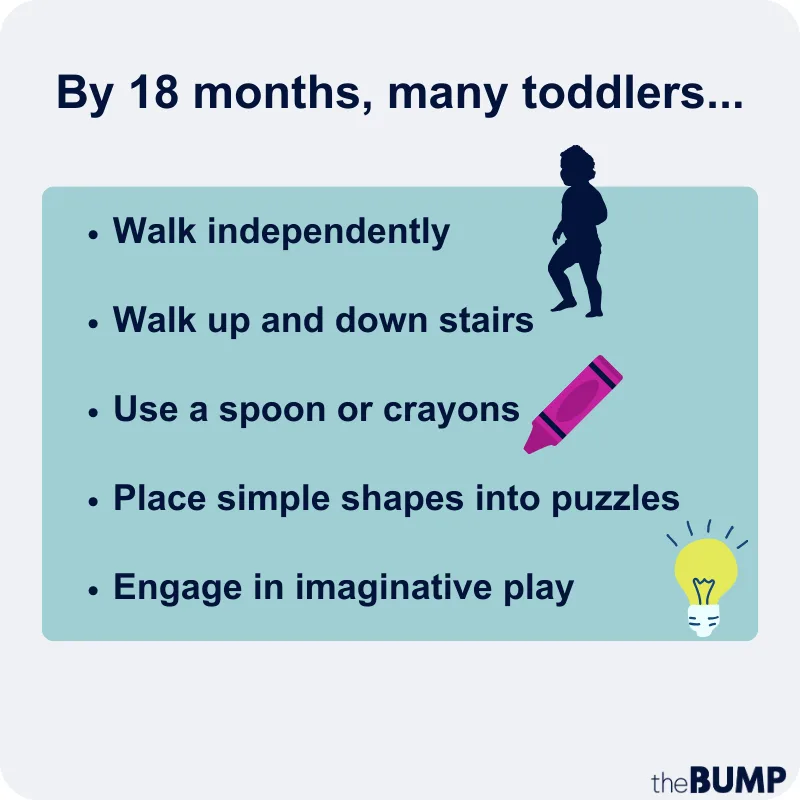 By 18 months, many toddlers...

• Walk independently
• Walk up and down stairs
• Use a spoon or crayons
• Place simple shapes into puzzles
• Engage in imaginative play

theBUMP